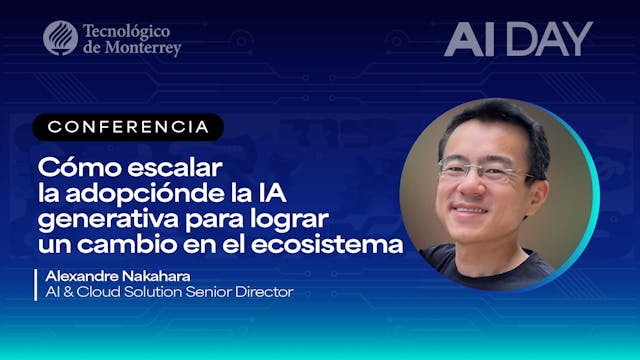 Tecnológico de Monterrey

AI DAY

CONFERENCIA

Cómo escalar la adopciónde la IA generativa para lograr un cambio en el ecosistema

Alexandre Nakahara
AI & Cloud Solution Senior Director